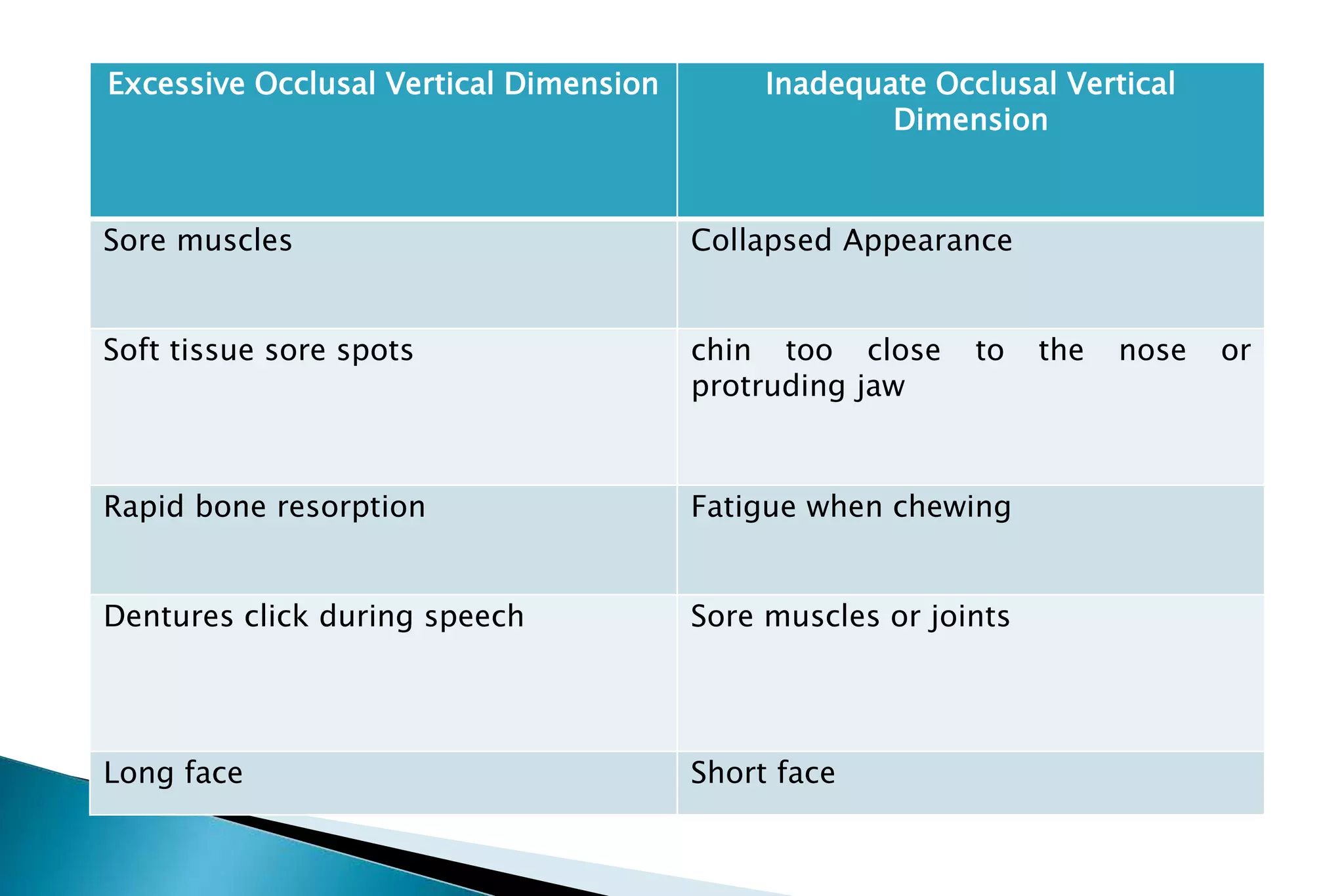 | Excessive Occlusal Vertical Dimension | Inadequate Occlusal Vertical Dimension |
|---|---|
| Sore muscles | Collapsed Appearance |
| Soft tissue sore spots | chin too close to the nose or protruding jaw |
| Rapid bone resorption | Fatigue when chewing |
| Dentures click during speech | Sore muscles or joints |
| Long face | Short face |